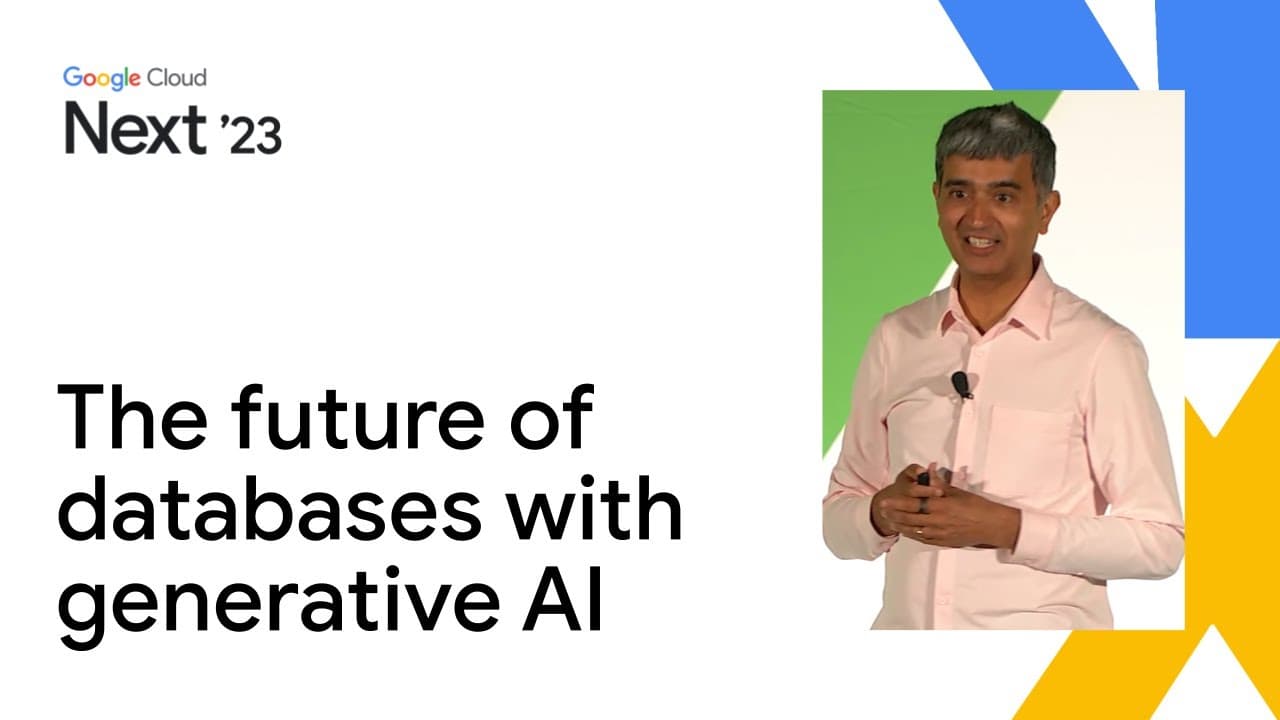 Google Cloud
Next '23

The future of databases with generative AI